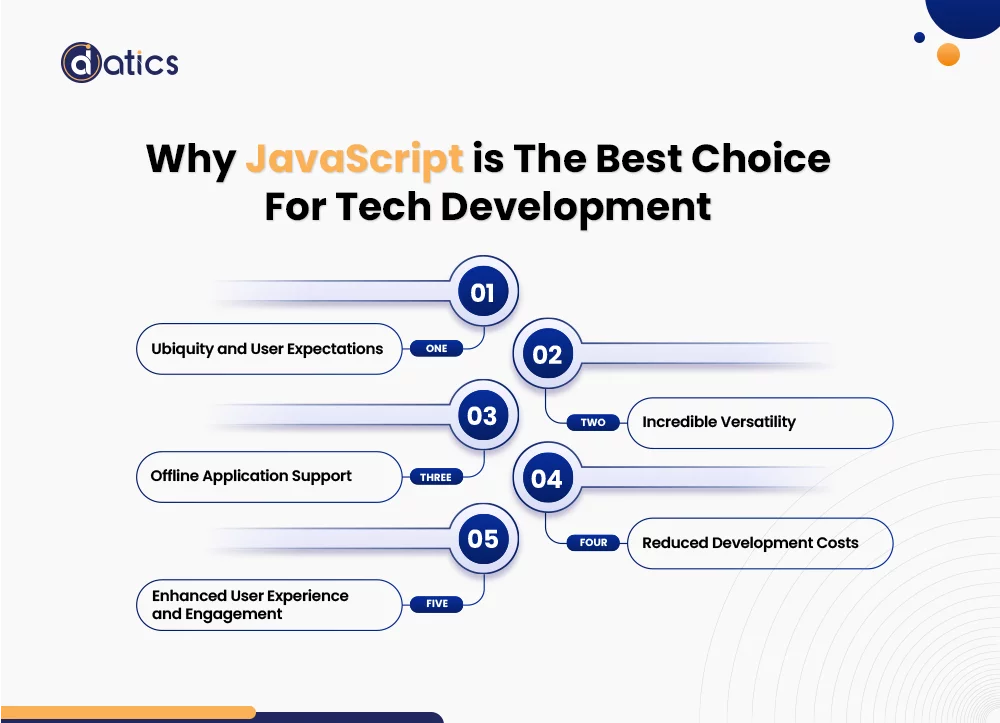 datics

Why JavaScript is The Best Choice For Tech Development

01

Ubiquity and User Expectations

ONE

02

TWO

Incredible Versatility

03

Offline Application Support

THREE

04

FOUR

Reduced Development Costs

05

Enhanced User Experience and Engagement

FIVE